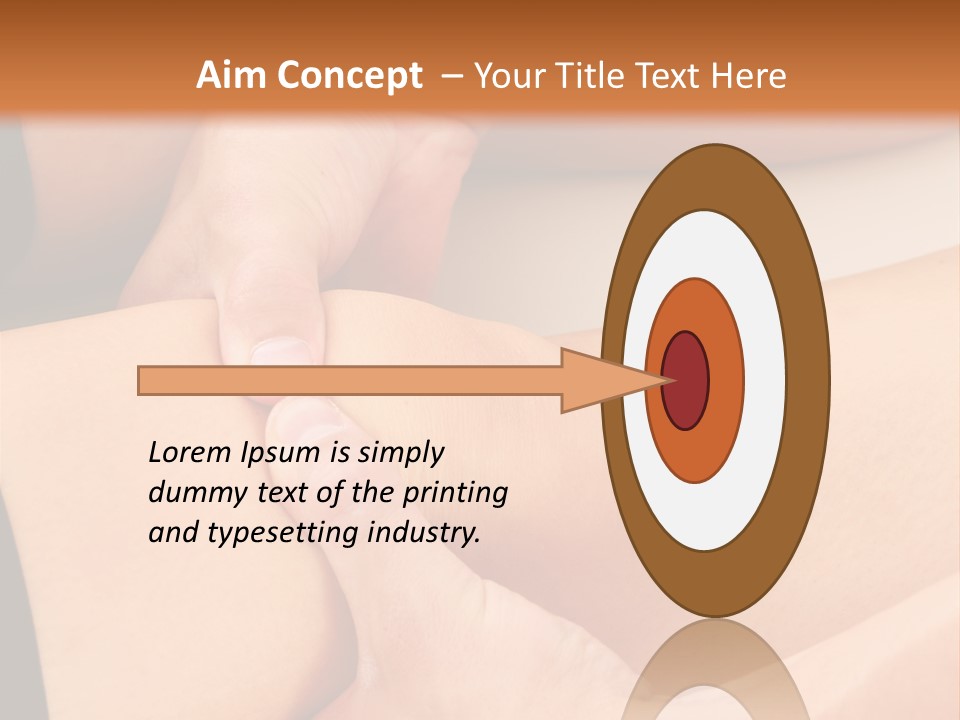 Aim Concept – Your Title Text Here

Lorem Ipsum is simply dummy text of the printing and typesetting industry.